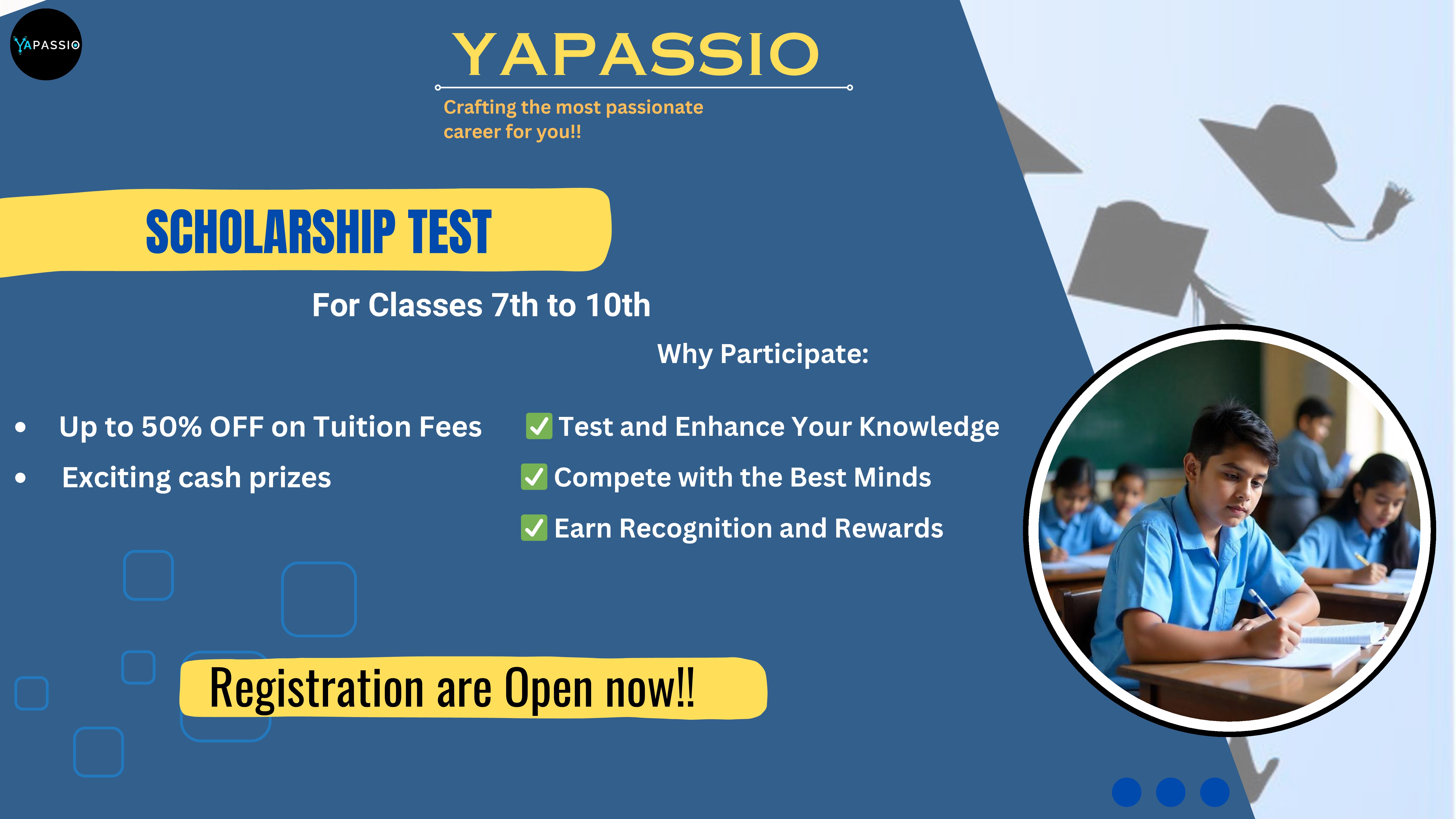 YAPASSIO

YAPASSIO

Crafting the most passionate career for you!!

SCHOLARSHIP TEST

For Classes 7th to 10th

Why Participate:

• Up to 50% OFF on Tuition Fees
• Exciting cash prizes

☑ Test and Enhance Your Knowledge
☑ Compete with the Best Minds
☑ Earn Recognition and Rewards

Registration are Open now!!